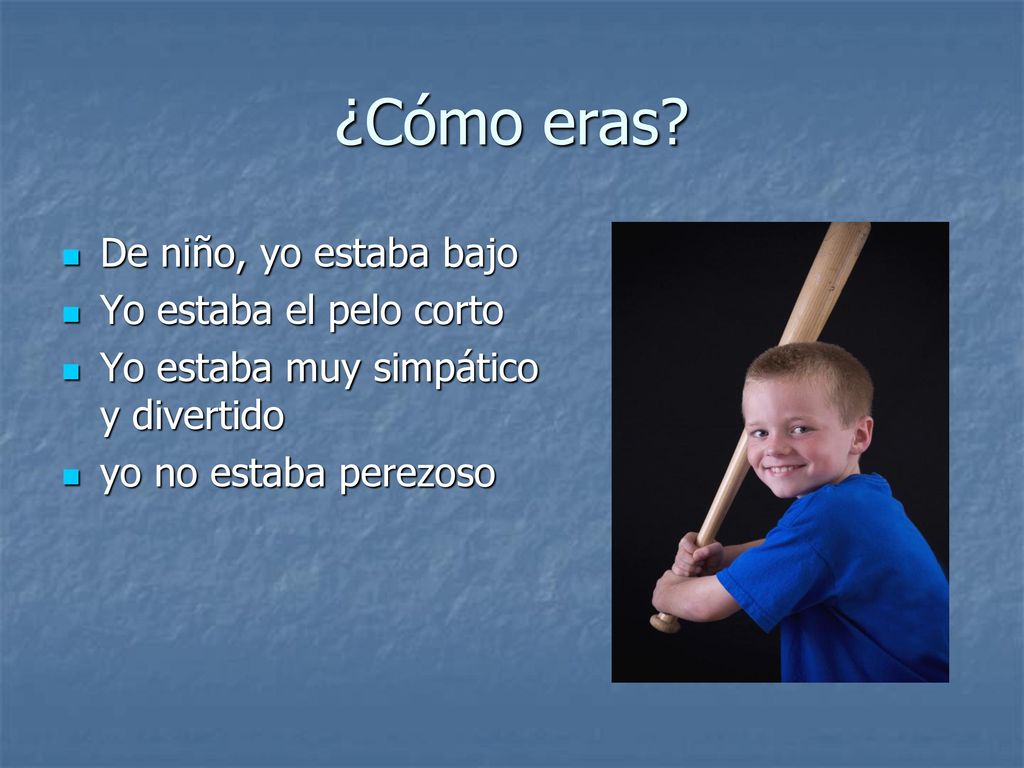 ¿Cómo eras?

- De niño, yo estaba bajo
- Yo estaba el pelo corto
- Yo estaba muy simpático y divertido
- yo no estaba perezoso